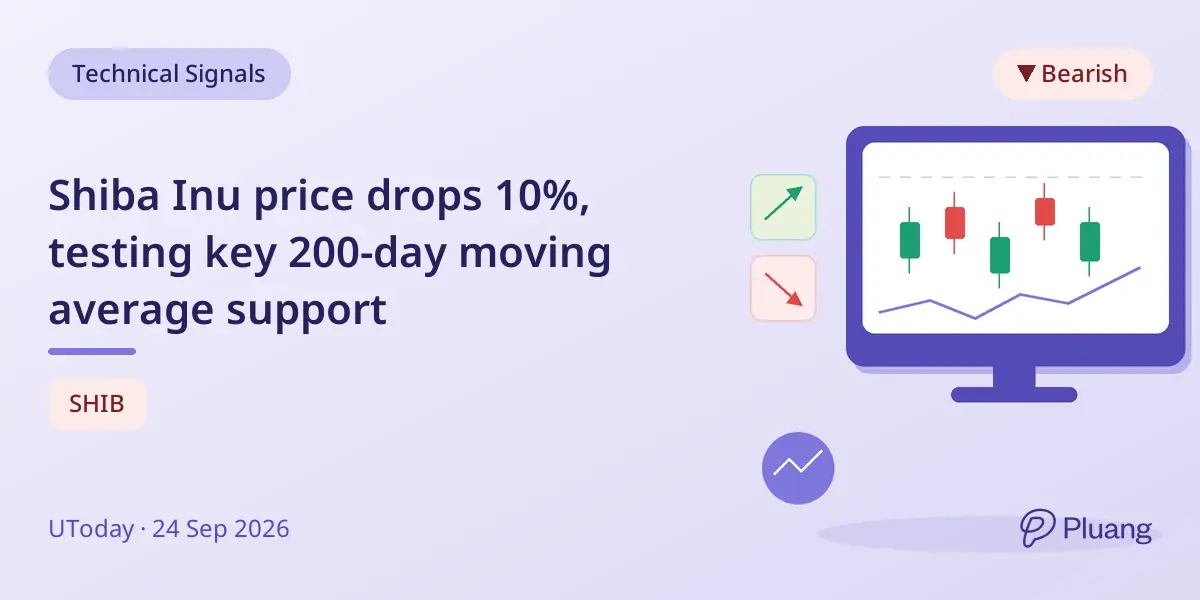 Technical Signals

▼ Bearish

Shiba Inu price drops 10%, testing key 200-day moving average support

SHIB

UToday · 24 Sep 2026

Pluang